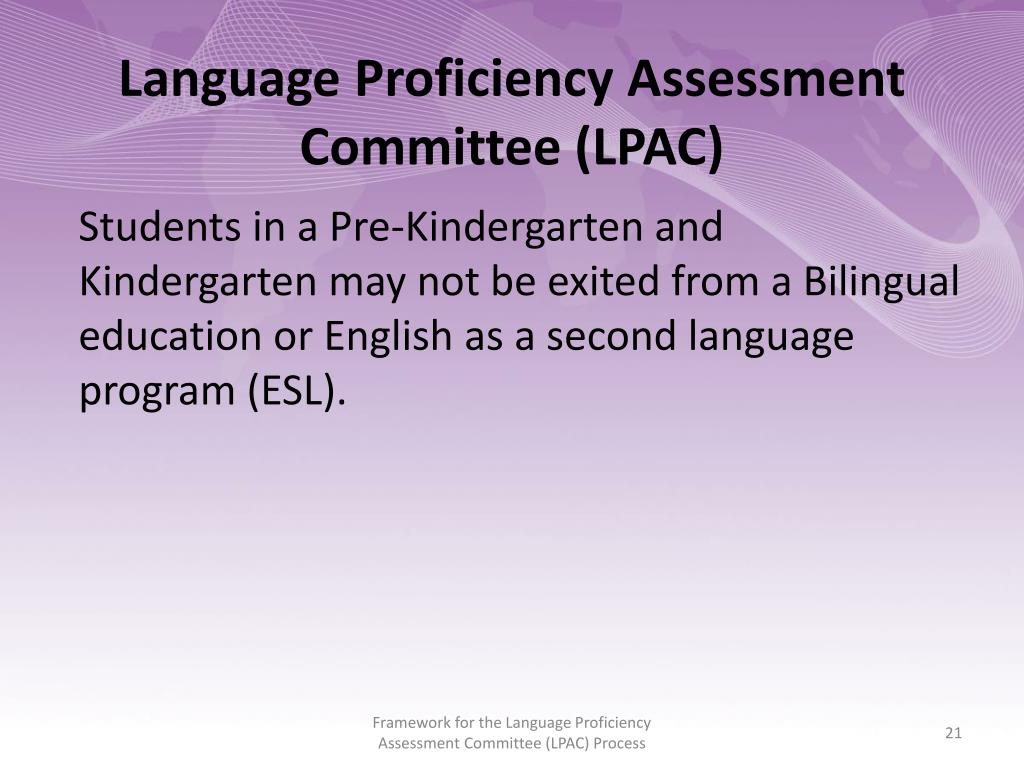 Language Proficiency Assessment Committee (LPAC)

Students in a Pre-Kindergarten and Kindergarten may not be exited from a Bilingual education or English as a second language program (ESL).

Framework for the Language Proficiency Assessment Committee (LPAC) Process

21